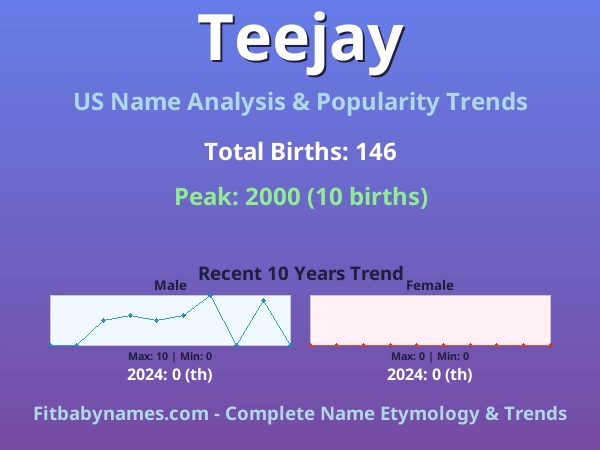 Teejay

US Name Analysis & Popularity Trends

Total Births: 146

Peak: 2000 (10 births)

Recent 10 Years Trend

Male

Max: 10 | Min: 0

2024: 0 (th)

Female

Max: 0 | Min: 0

2024: 0 (th)

Fitbabynames.com - Complete Name Etymology & Trends